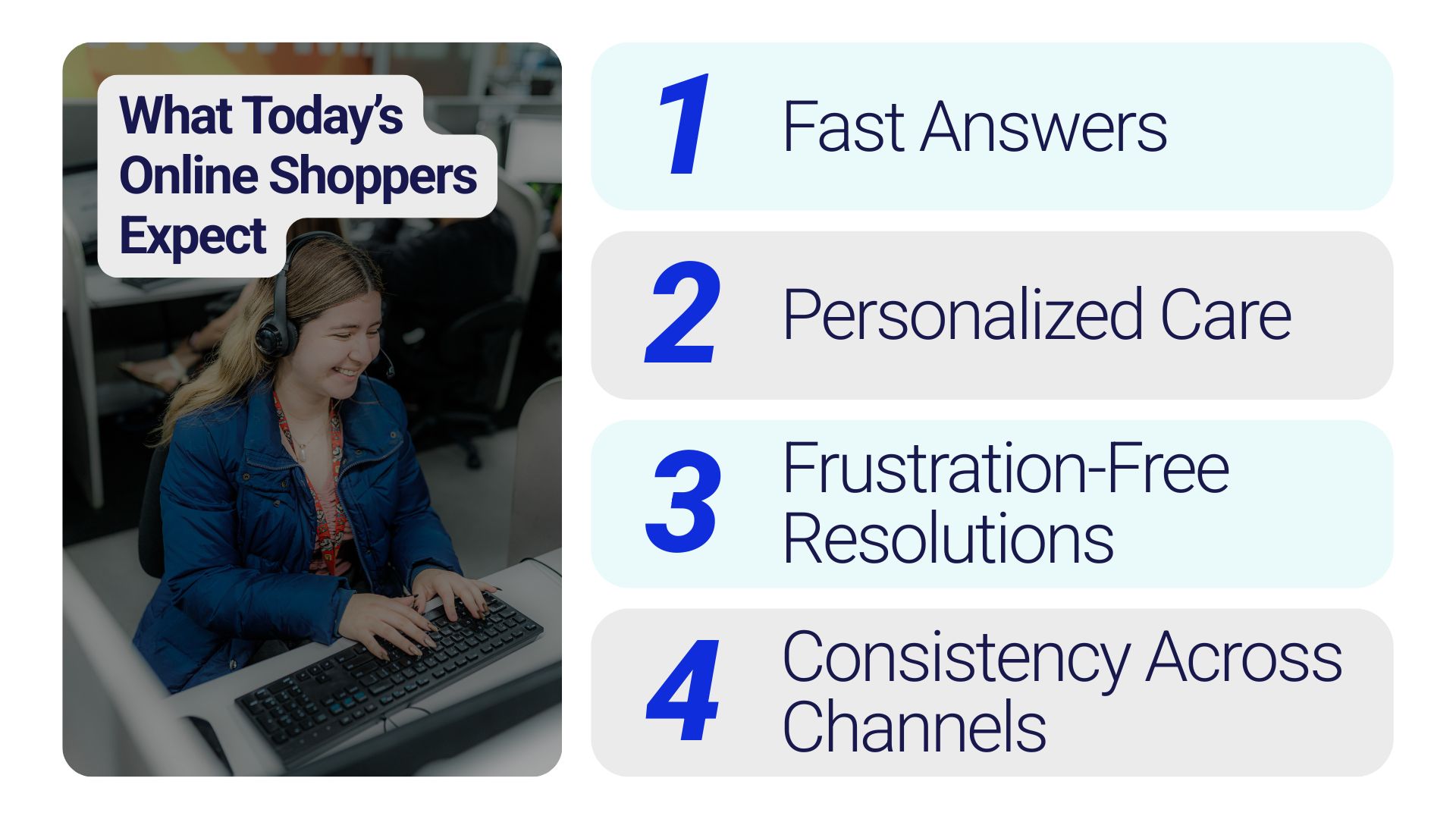 What Today's Online Shoppers Expect

1 Fast Answers

2 Personalized Care

3 Frustration-Free Resolutions

4 Consistency Across Channels